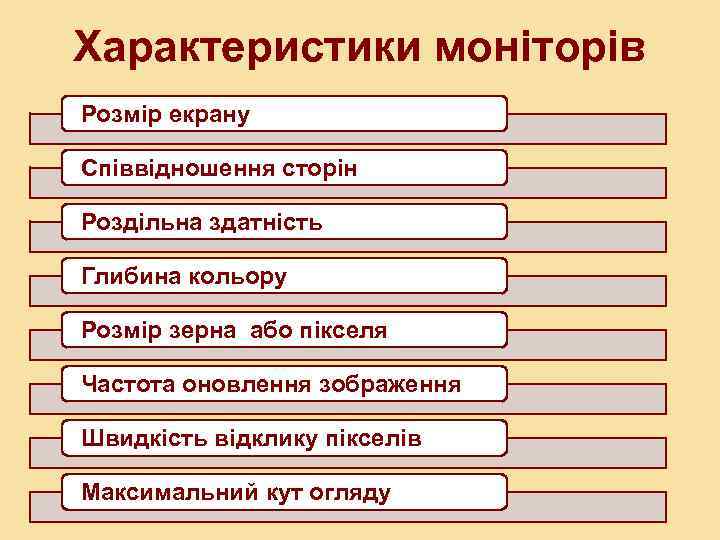 Характеристики моніторів

Розмір екрану

Співвідношення сторін

Роздільна здатність

Глибина кольору

Розмір зерна  або пікселя

Частота оновлення зображення

Швидкість відклику пікселів

Максимальний кут огляду